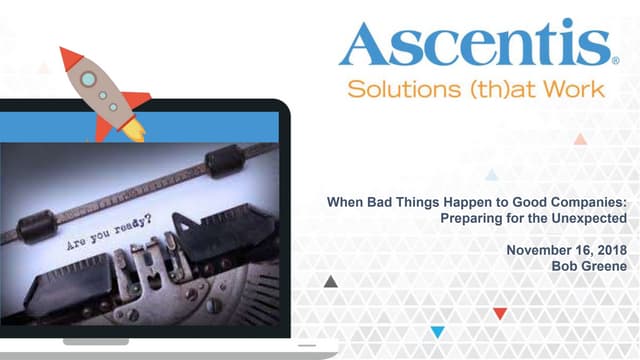 Ascentis®
Solutions (th)at Work

Are you ready?

When Bad Things Happen to Good Companies: Preparing for the Unexpected

November 16, 2018
Bob Greene